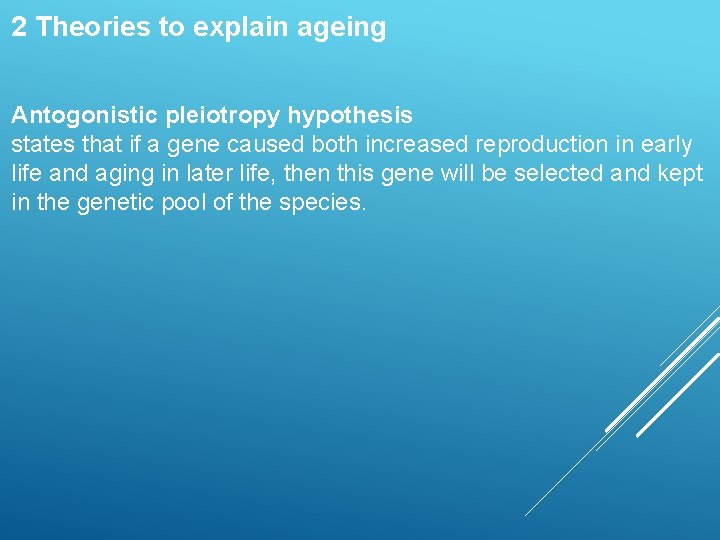 2 Theories to explain ageing

Antogonistic pleiotropy hypothesis
states that if a gene caused both increased reproduction in early life and aging in later life, then this gene will be selected and kept in the genetic pool of the species.